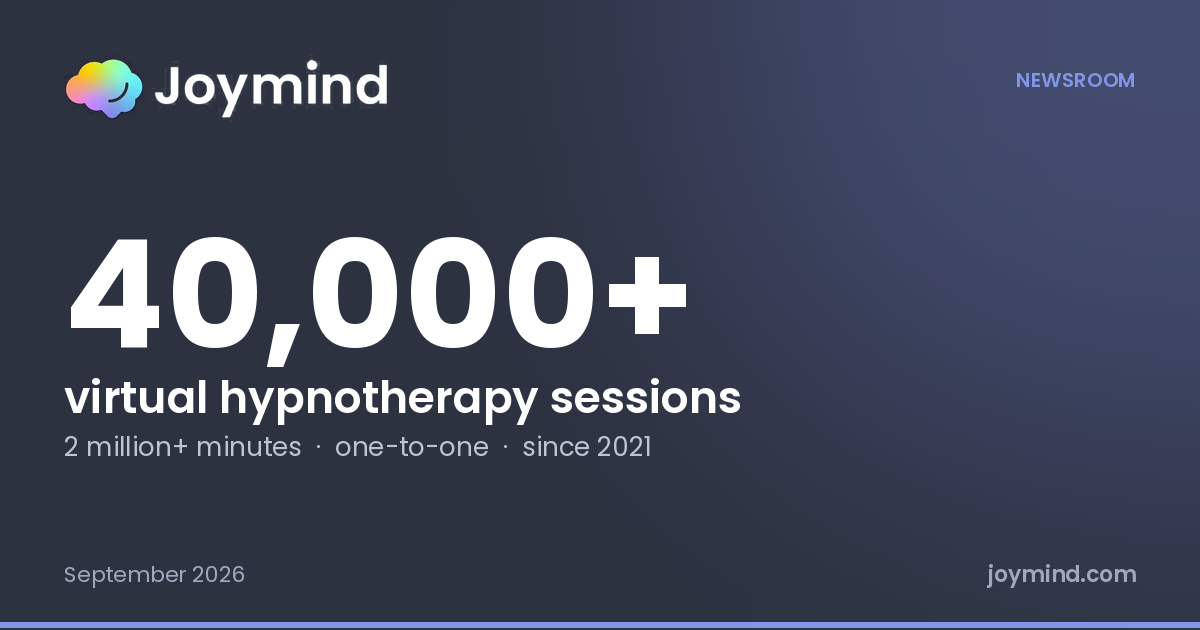 Joymind

NEWSROOM

40,000+

virtual hypnotherapy sessions

2 million+ minutes · one-to-one · since 2021

September 2026

joymind.com